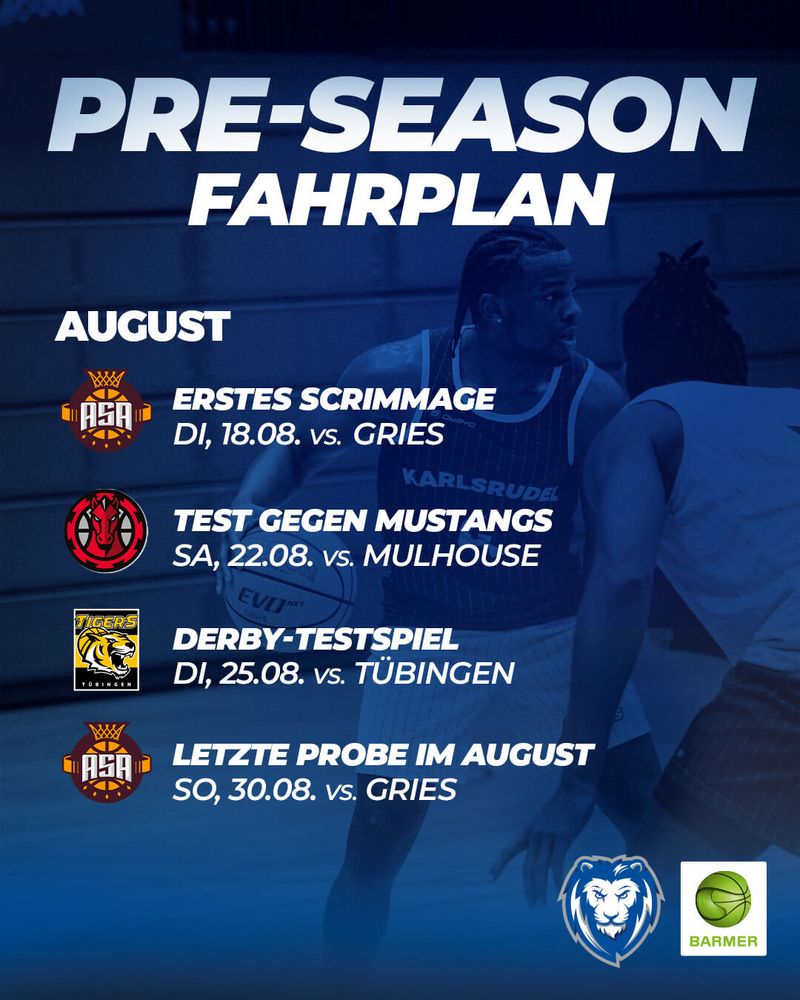 PRE-SEASON
FAHRPLAN

AUGUST

ASA
ERSTES SCRIMMAGE
DI, 18.08. vs. GRIES

TEST GEGEN MUSTANGS
SA, 22.08. vs. MULHOUSE

TIGERS
TÜBINGEN
DERBY-TESTSPIEL
DI, 25.08. vs. TÜBINGEN

ASA
LETZTE PROBE IM AUGUST
SO, 30.08. vs. GRIES

KARLSRUDEL

EVO

BARMER